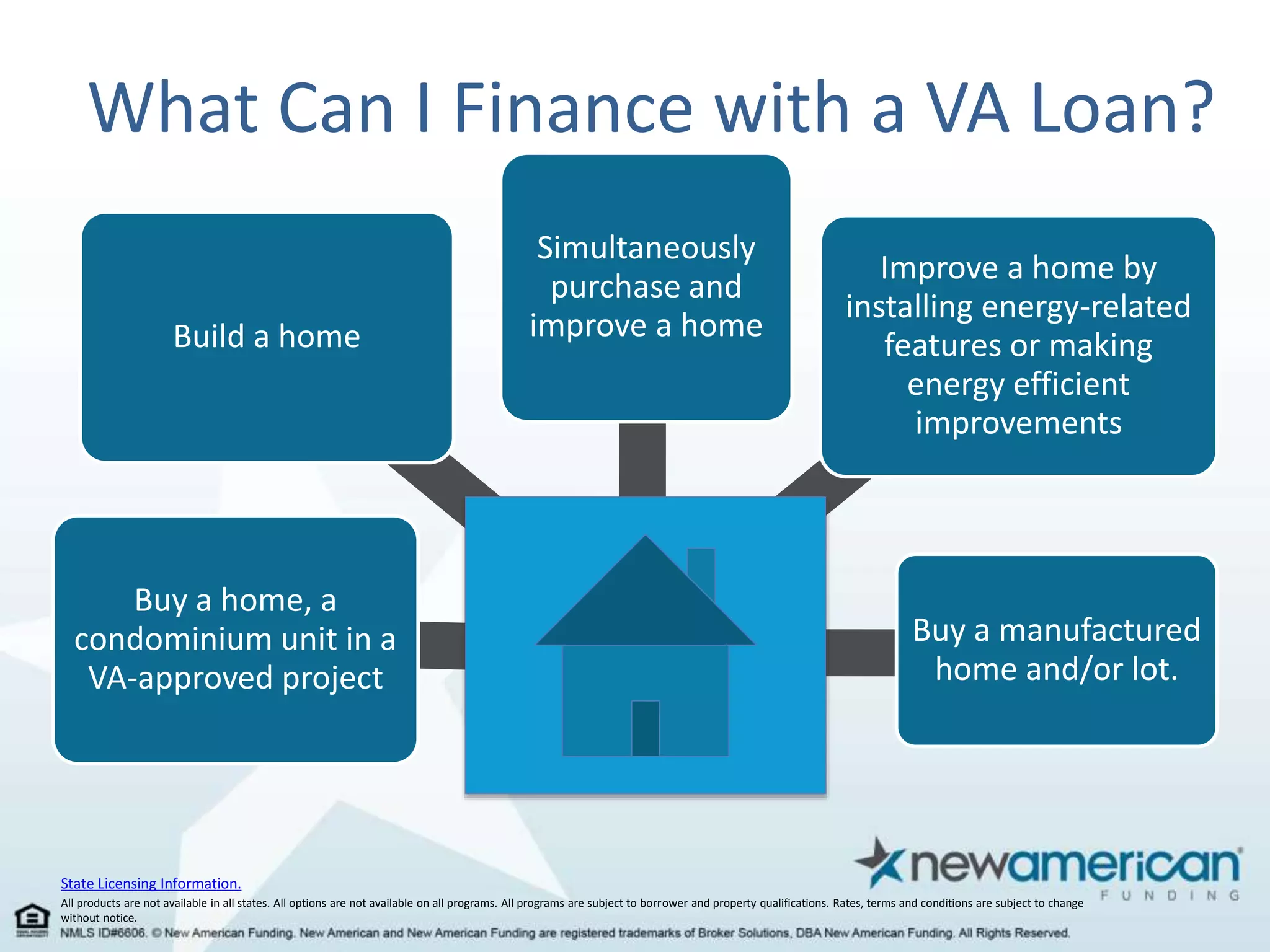 What Can I Finance with a VA Loan?

Build a home

Simultaneously purchase and improve a home

Improve a home by installing energy-related features or making energy efficient improvements

Buy a home, a condominium unit in a VA-approved project

Buy a manufactured home and/or lot.

newamerican FUNDING

State Licensing Information.

All products are not available in all states. All options are not available on all programs. All programs are subject to borrower and property qualifications. Rates, terms and conditions are subject to change without notice.

NMLS ID#6606. © New American Funding. New American and New American Funding are registered trademarks of Broker Solutions, DBA New American Funding. All Rights Reserved.